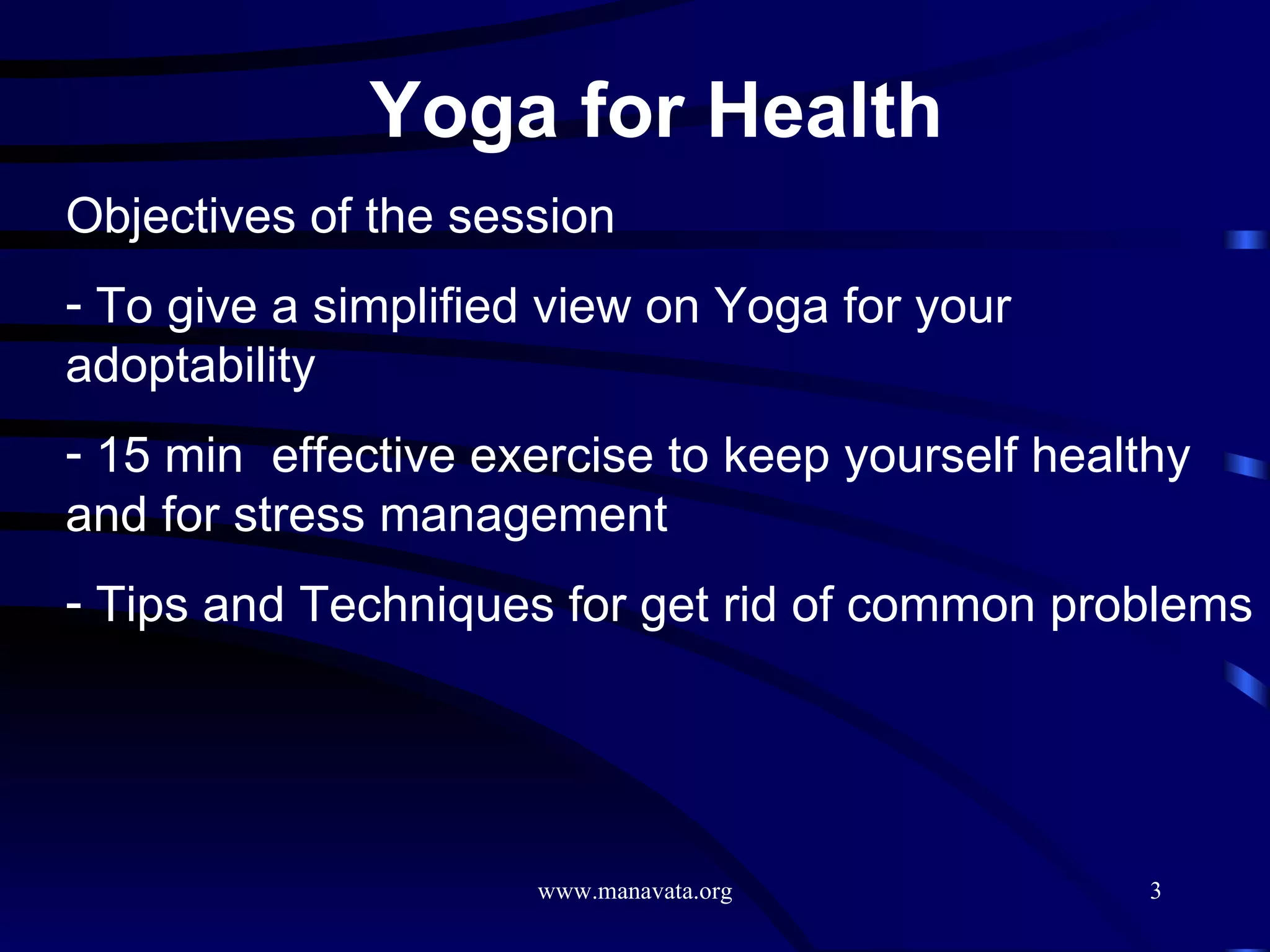 Yoga for Health

Objectives of the session

- To give a simplified view on Yoga for your adoptability

- 15 min effective exercise to keep yourself healthy and for stress management

- Tips and Techniques for get rid of common problems

www.manavata.org

3